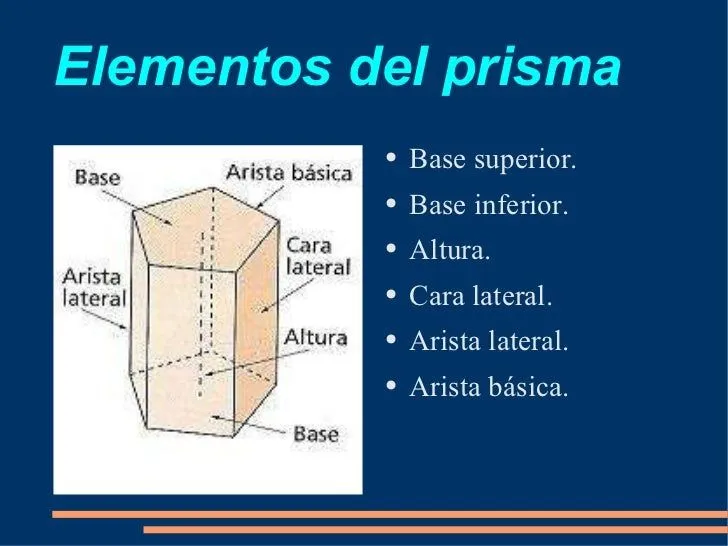 Elementos del prisma

Base

Arista básica

Cara lateral

Arista lateral

Altura

Base

- Base superior.
- Base inferior.
- Altura.
- Cara lateral.
- Arista lateral.
- Arista básica.